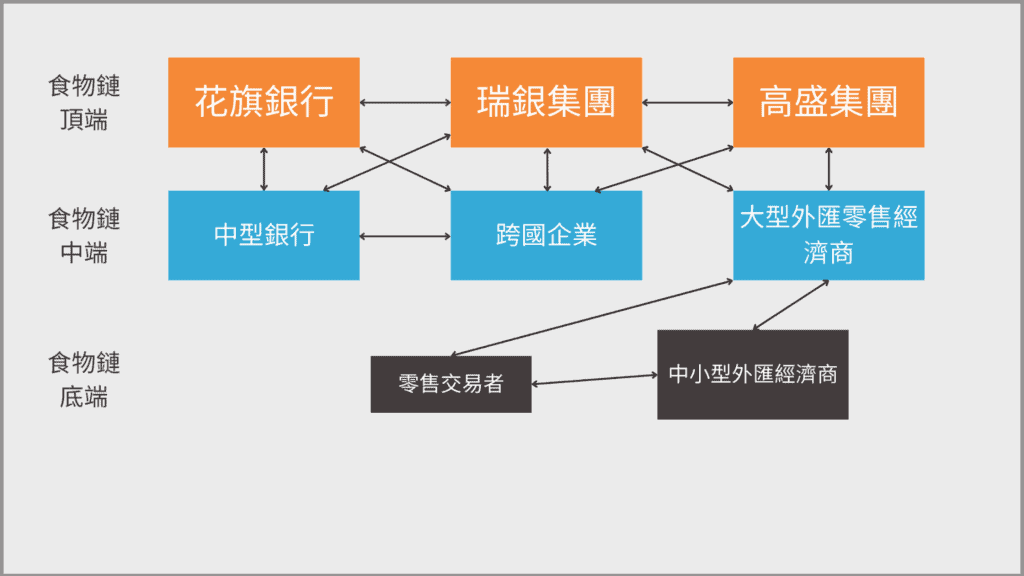 食物鏈頂端

花旗銀行

瑞銀集團

高盛集團

食物鏈中端

中型銀行

跨國企業

大型外匯零售經濟商

食物鏈底端

零售交易者

中小型外匯經濟商